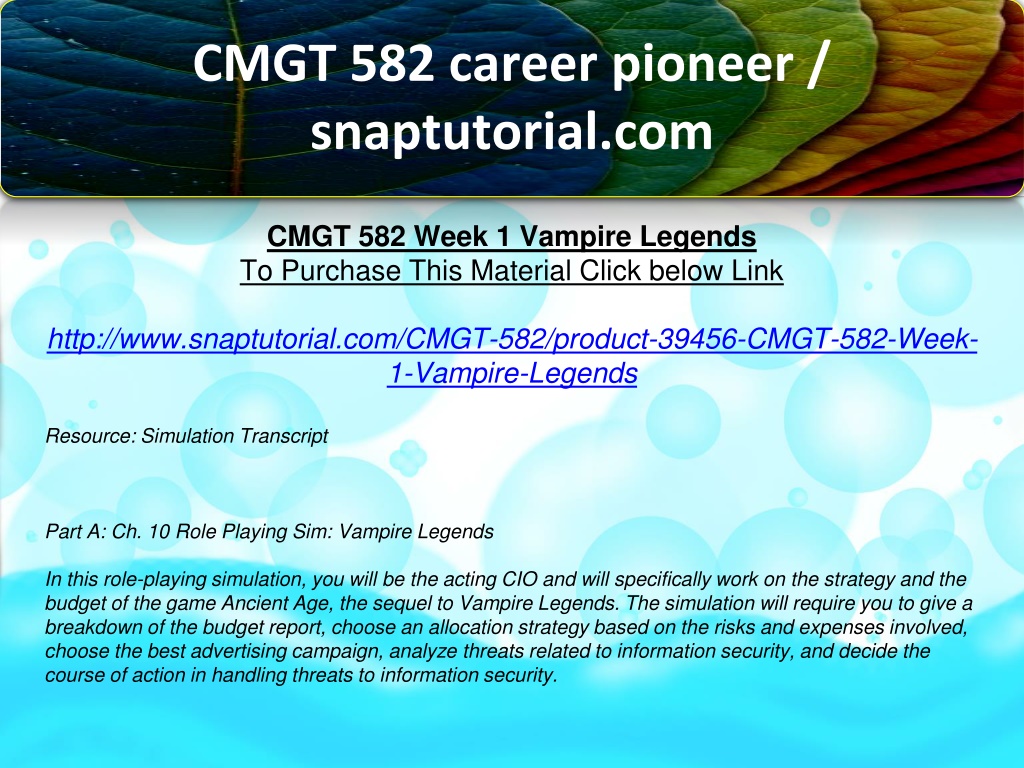 CMGT 582 career pioneer / snaptutorial.com

CMGT 582 Week 1 Vampire Legends
To Purchase This Material Click below Link

http://www.snaptutorial.com/CMGT-582/product-39456-CMGT-582-Week-1-Vampire-Legends

Resource: Simulation Transcript

Part A: Ch. 10 Role Playing Sim: Vampire Legends

In this role-playing simulation, you will be the acting CIO and will specifically work on the strategy and the budget of the game Ancient Age, the sequel to Vampire Legends. The simulation will require you to give a breakdown of the budget report, choose an allocation strategy based on the risks and expenses involved, choose the best advertising campaign, analyze threats related to information security, and decide the course of action in handling threats to information security.